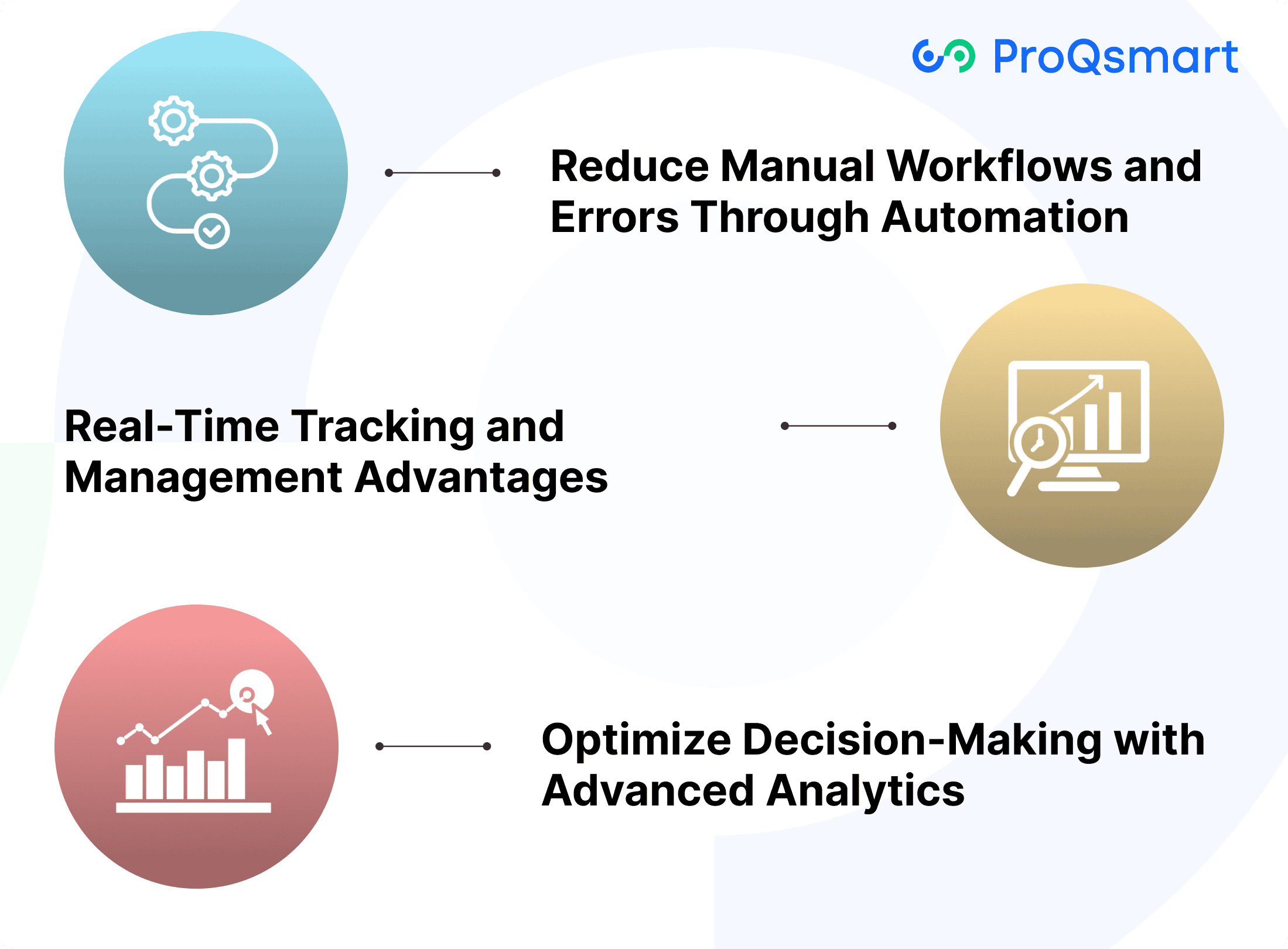 ProQsmart

Reduce Manual Workflows and Errors Through Automation

Real-Time Tracking and Management Advantages

Optimize Decision-Making with Advanced Analytics